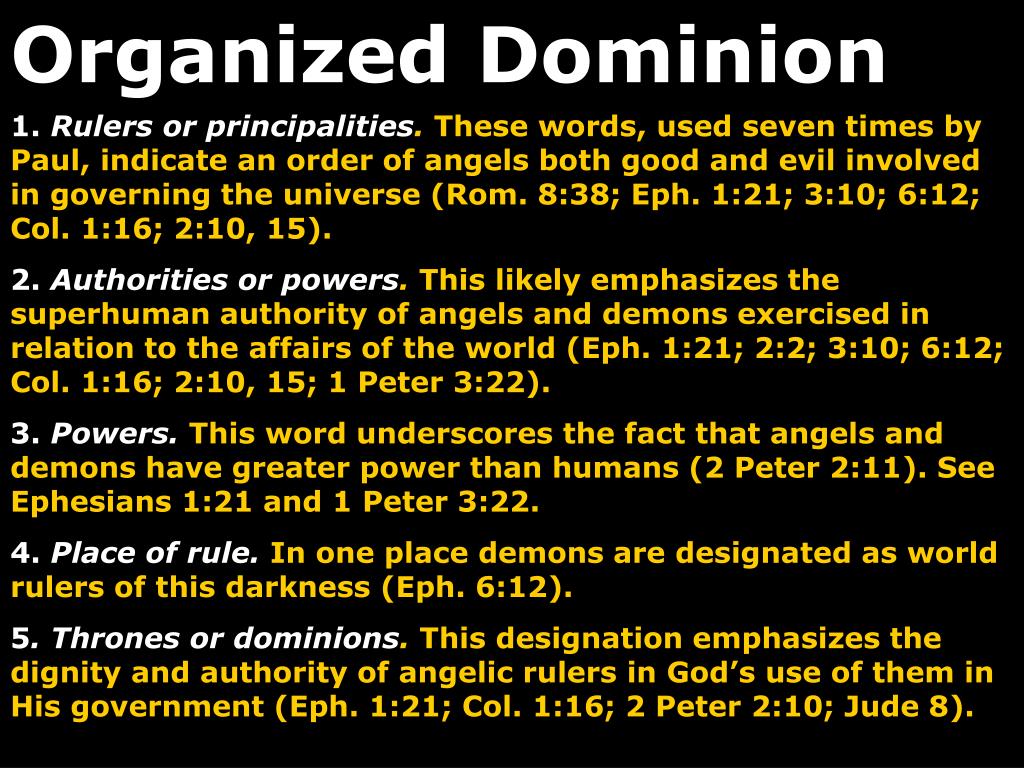 Organized Dominion

1. Rulers or principalities. These words, used seven times by Paul, indicate an order of angels both good and evil involved in governing the universe (Rom. 8:38; Eph. 1:21; 3:10; 6:12; Col. 1:16; 2:10, 15).

2. Authorities or powers. This likely emphasizes the superhuman authority of angels and demons exercised in relation to the affairs of the world (Eph. 1:21; 2:2; 3:10; 6:12; Col. 1:16; 2:10, 15; 1 Peter 3:22).

3. Powers. This word underscores the fact that angels and demons have greater power than humans (2 Peter 2:11). See Ephesians 1:21 and 1 Peter 3:22.

4. Place of rule. In one place demons are designated as world rulers of this darkness (Eph. 6:12).

5. Thrones or dominions. This designation emphasizes the dignity and authority of angelic rulers in God's use of them in His government (Eph. 1:21; Col. 1:16; 2 Peter 2:10; Jude 8).